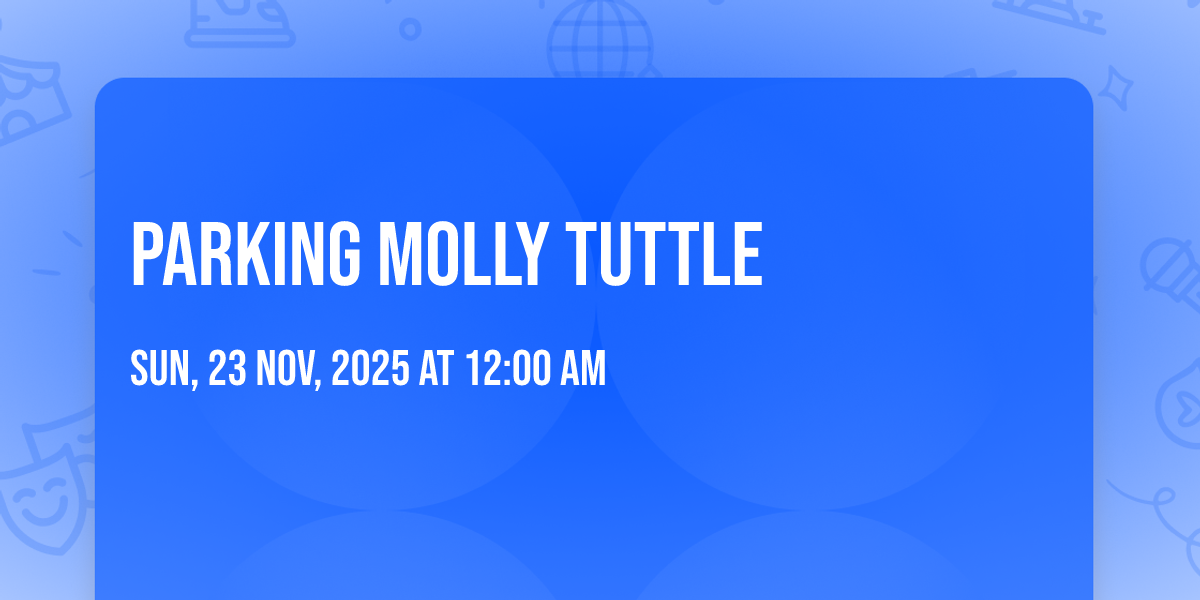 PARKING MOLLY TUTTLE

SUN, 23 NOV, 2025 AT 12:00 AM